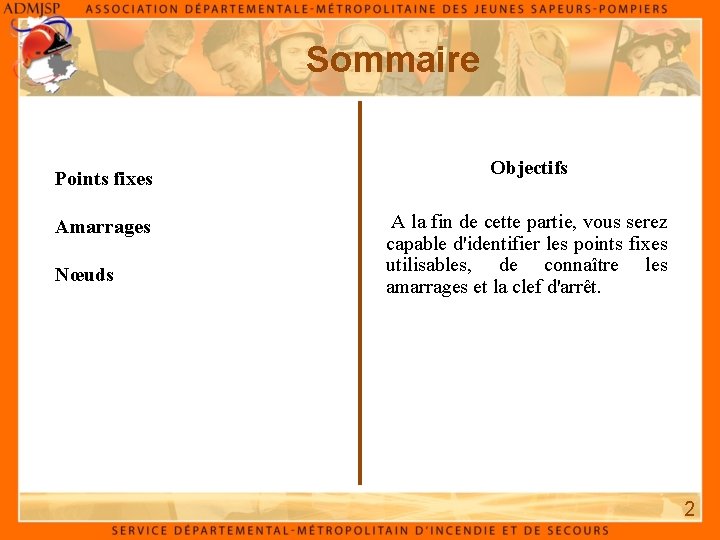 ADMJSP ASSOCIATION DÉPARTEMENTALE-MÉTROPOLITAINE DES JEUNES SAPEURS-POMPIERS

Sommaire

Points fixes

Amarrages

Nœuds

Objectifs

A la fin de cette partie, vous serez capable d'identifier les points fixes utilisables, de connaître les amarrages et la clef d'arrêt.

2

SERVICE DÉPARTEMENTAL-MÉTROPOLITAIN D'INCENDIE ET DE SECOURS